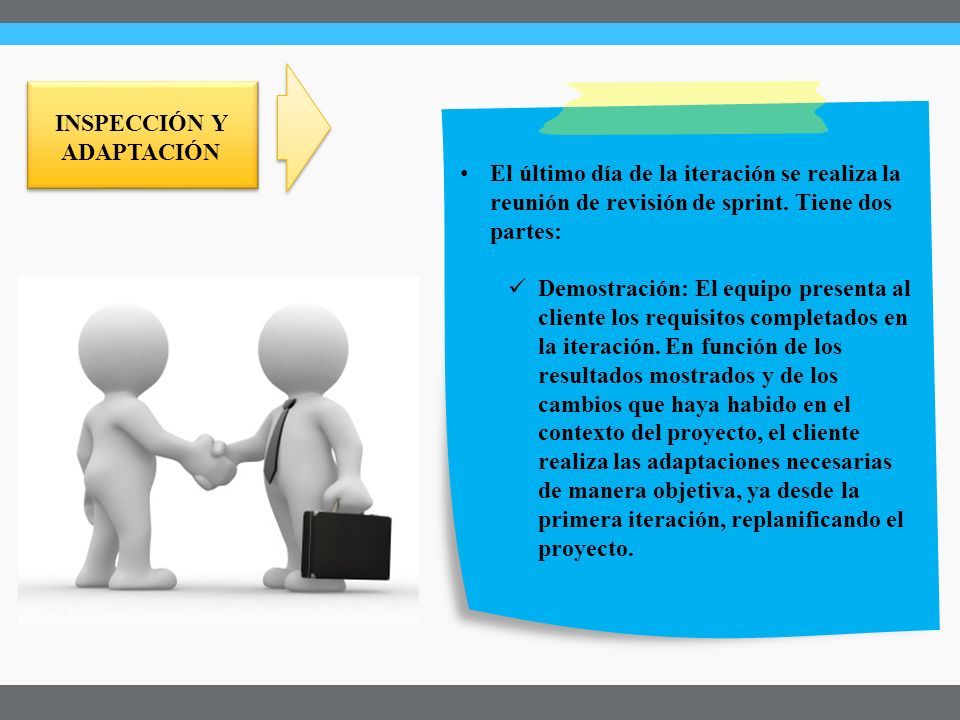 INSPECCIÓN Y ADAPTACIÓN

• El último día de la iteración se realiza la reunión de revisión de sprint. Tiene dos partes:

✓ Demostración: El equipo presenta al cliente los requisitos completados en la iteración. En función de los resultados mostrados y de los cambios que haya habido en el contexto del proyecto, el cliente realiza las adaptaciones necesarias de manera objetiva, ya desde la primera iteración, replanificando el proyecto.